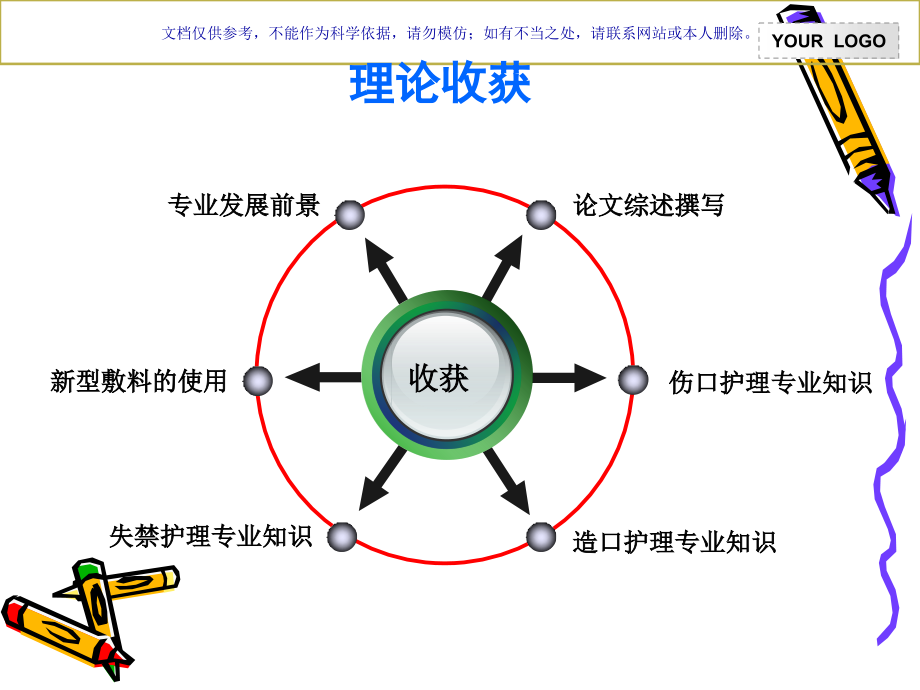 文档仅供参考，不能作为科学依据，请勿模仿；如有不当之处，请联系网站或本人删除。

YOUR LOGO

理论收获

专业发展前景

论文综述撰写

新型敷料的使用

收获

伤口护理专业知识

失禁护理专业知识

造口护理专业知识